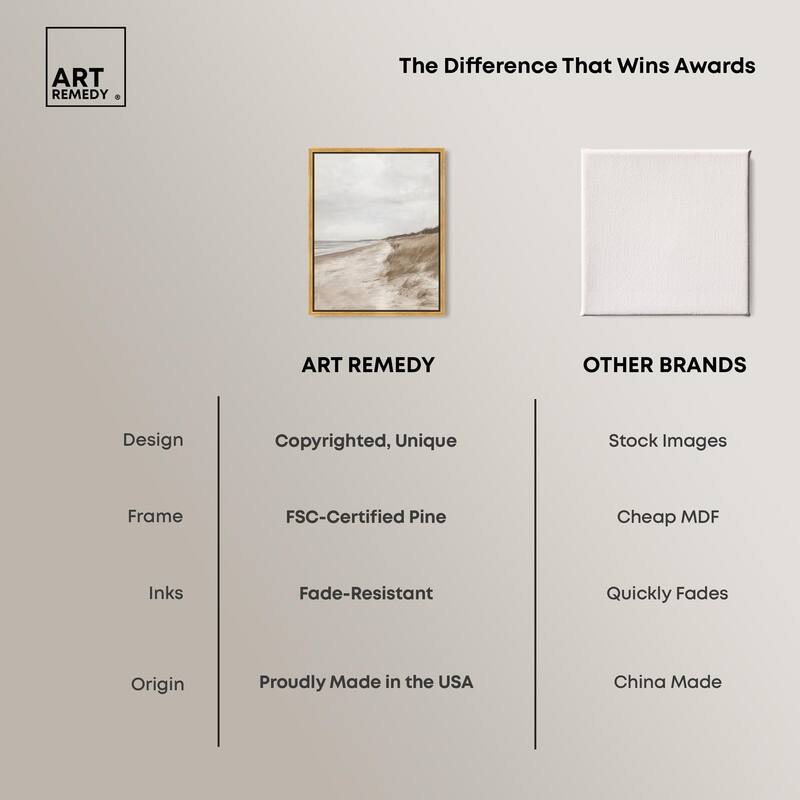 ART REMEDY ®

The Difference That Wins Awards

| | ART REMEDY | OTHER BRANDS |
|---|---|---|
| Design | Copyrighted, Unique | Stock Images |
| Frame | FSC-Certified Pine | Cheap MDF |
| Inks | Fade-Resistant | Quickly Fades |
| Origin | Proudly Made in the USA | China Made |